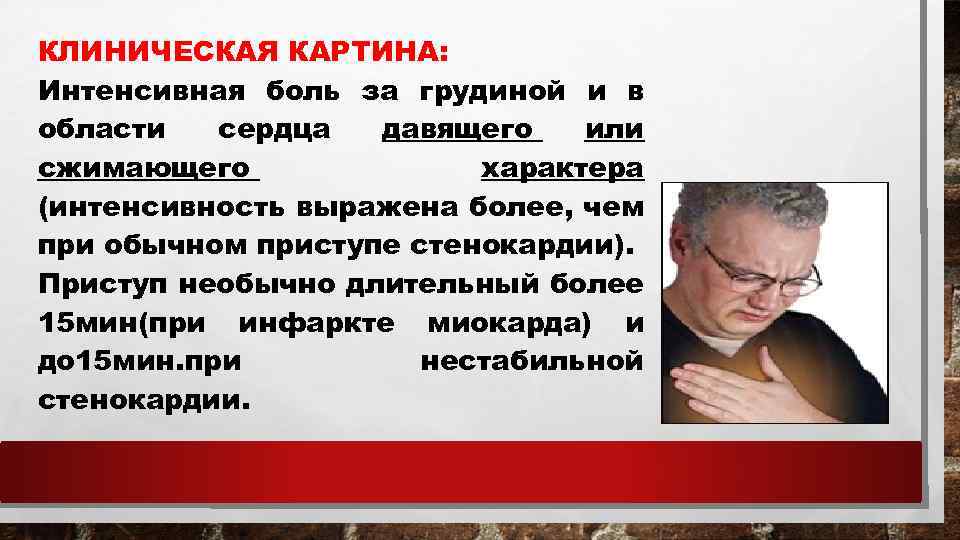 КЛИНИЧЕСКАЯ КАРТИНА:
Интенсивная боль за грудиной и в области сердца давящего или сжимающего характера (интенсивность выражена более, чем при обычном приступе стенокардии). Приступ необычно длительный более 15мин(при инфаркте миокарда) и до15мин.при нестабильной стенокардии.